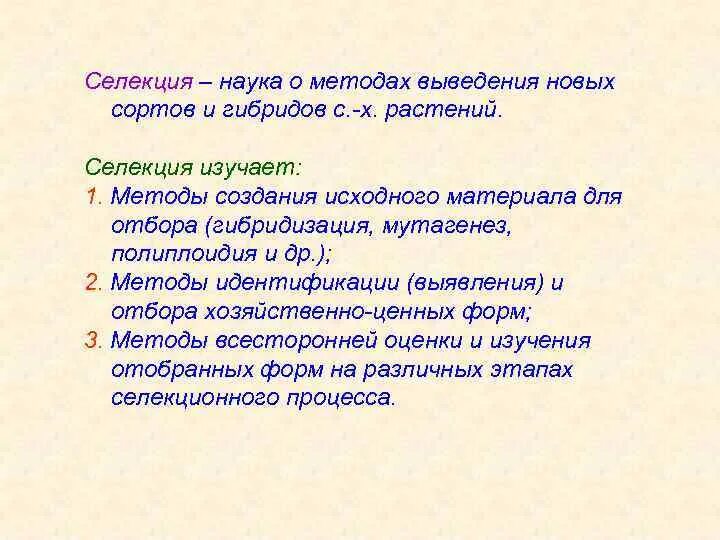 Селекция – наука о методах выведения новых сортов и гибридов с.-х. растений.

Селекция изучает:
1. Методы создания исходного материала для отбора (гибридизация, мутагенез, полиплоидия и др.);
2. Методы идентификации (выявления) и отбора хозяйственно-ценных форм;
3. Методы всесторонней оценки и изучения отобранных форм на различных этапах селекционного процесса.